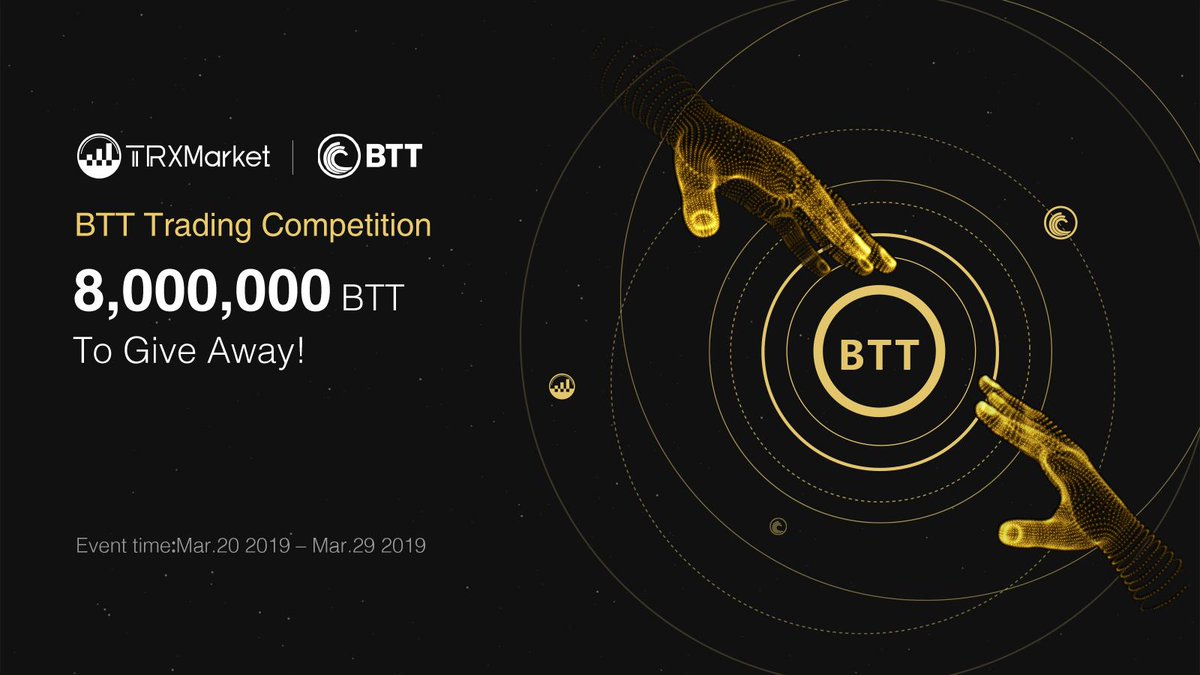 TRXMarket | BTT

BTT Trading Competition

8,000,000 BTT

To Give Away!

BTT

Event time:Mar.20 2019 – Mar.29 2019